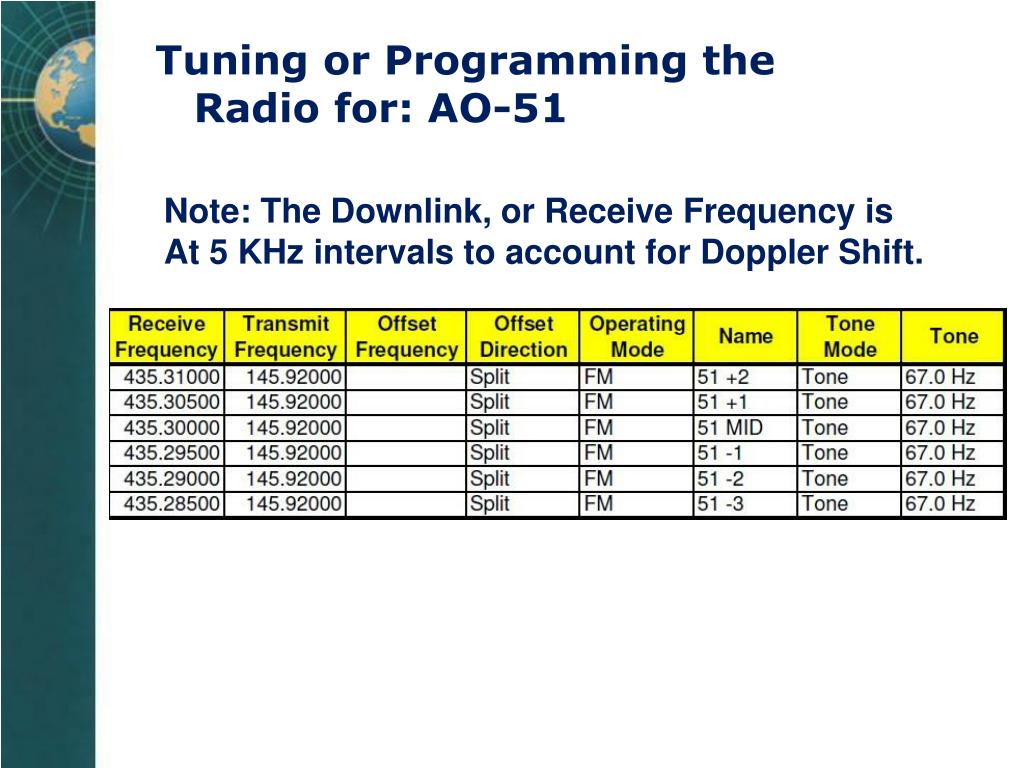 Tuning or Programming the Radio for: AO-51

Note: The Downlink, or Receive Frequency is At 5 KHz intervals to account for Doppler Shift.

| Receive Frequency | Transmit Frequency | Offset Frequency | Offset Direction | Operating Mode | Name | Tone Mode | Tone |
|---|---|---|---|---|---|---|---|
| 435.31000 | 145.92000 | | Split | FM | 51 +2 | Tone | 67.0 Hz |
| 435.30500 | 145.92000 | | Split | FM | 51 +1 | Tone | 67.0 Hz |
| 435.30000 | 145.92000 | | Split | FM | 51 MID | Tone | 67.0 Hz |
| 435.29500 | 145.92000 | | Split | FM | 51 -1 | Tone | 67.0 Hz |
| 435.29000 | 145.92000 | | Split | FM | 51 -2 | Tone | 67.0 Hz |
| 435.28500 | 145.92000 | | Split | FM | 51 -3 | Tone | 67.0 Hz |